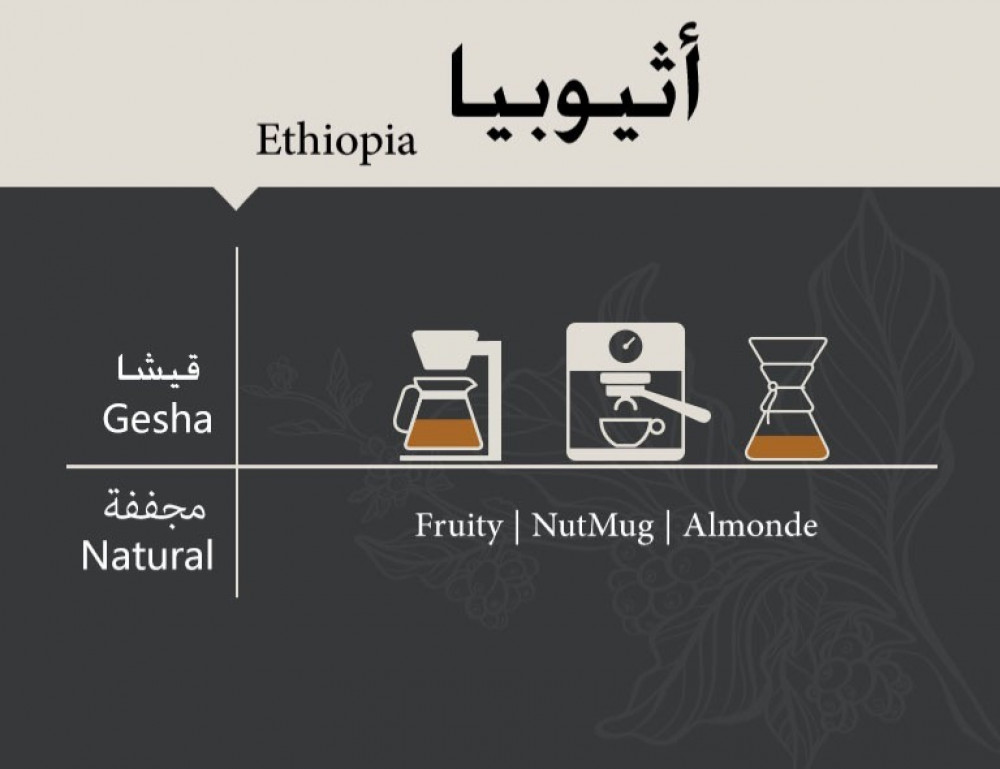 أثيوبيا
Ethiopia

قيشا
Gesha

مجففة
Natural

Fruity | NutMug | Almonde